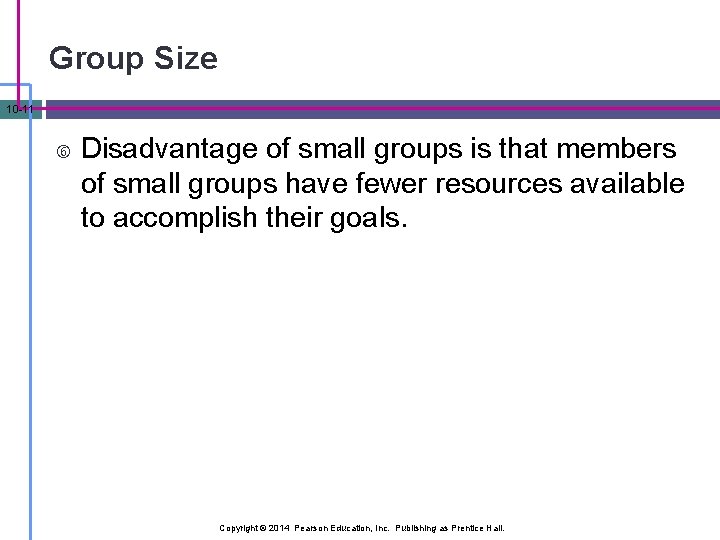 Group Size

10-11

⑥ Disadvantage of small groups is that members of small groups have fewer resources available to accomplish their goals.

Copyright © 2014 Pearson Education, Inc. Publishing as Prentice Hall.